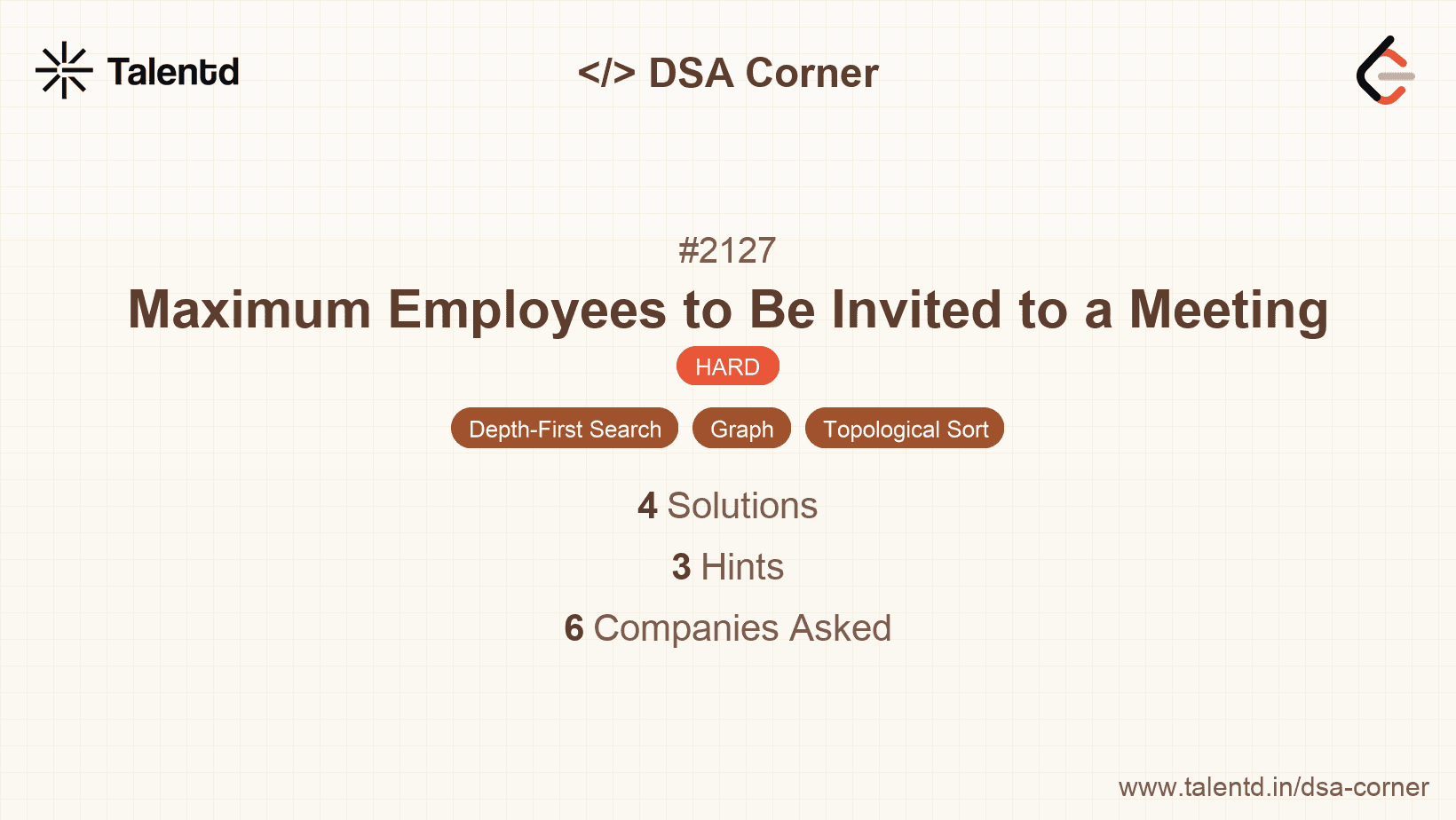 Talentd

</> DSA Corner

#2127

Maximum Employees to Be Invited to a Meeting

HARD

Depth-First Search

Graph

Topological Sort

4 Solutions

3 Hints

6 Companies Asked

www.talentd.in/dsa-corner